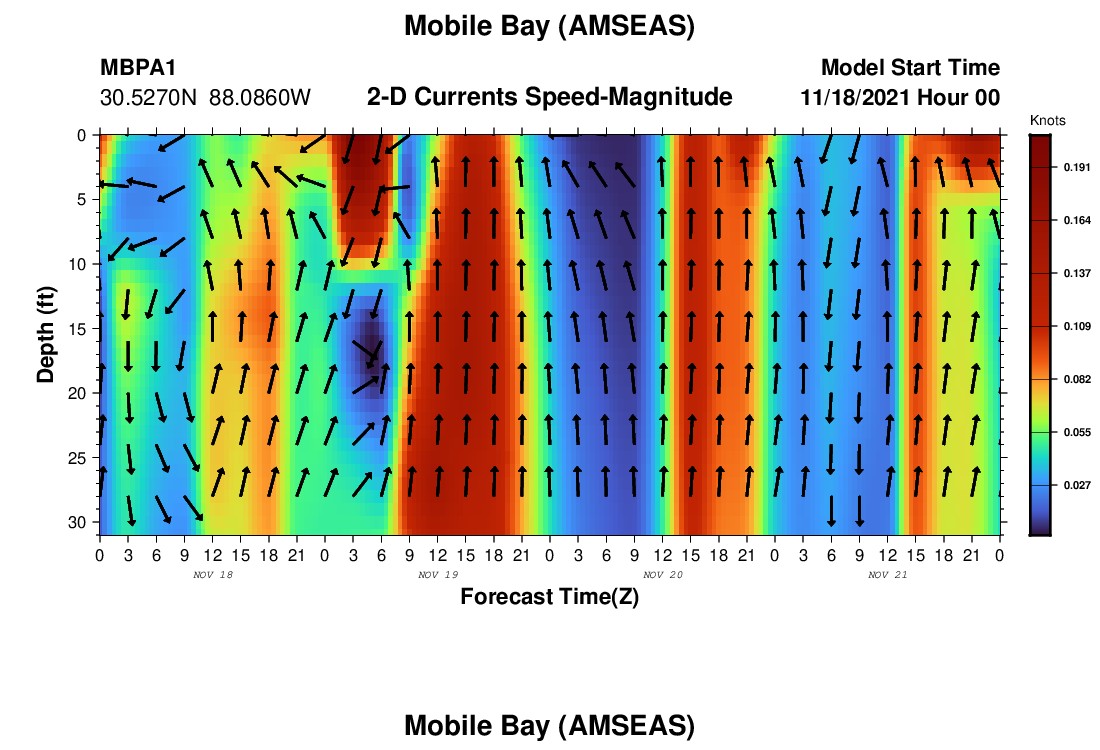 Mobile Bay (AMSEAS)

MBPA1
30.5270N 88.0860W

2-D Currents Speed-Magnitude

Model Start Time
11/18/2021 Hour 00

Knots
0.191
0.164
0.137
0.109
0.082
0.055
0.027

Depth (ft)
0
5
10
15
20
25
30

0 3 6 9 12 15 18 21 0 3 6 9 12 15 18 21 0 3 6 9 12 15 18 21 0 3 6 9 12 15 18 21 0

NOV 18
NOV 19
NOV 20
NOV 21

Forecast Time(Z)

Mobile Bay (AMSEAS)